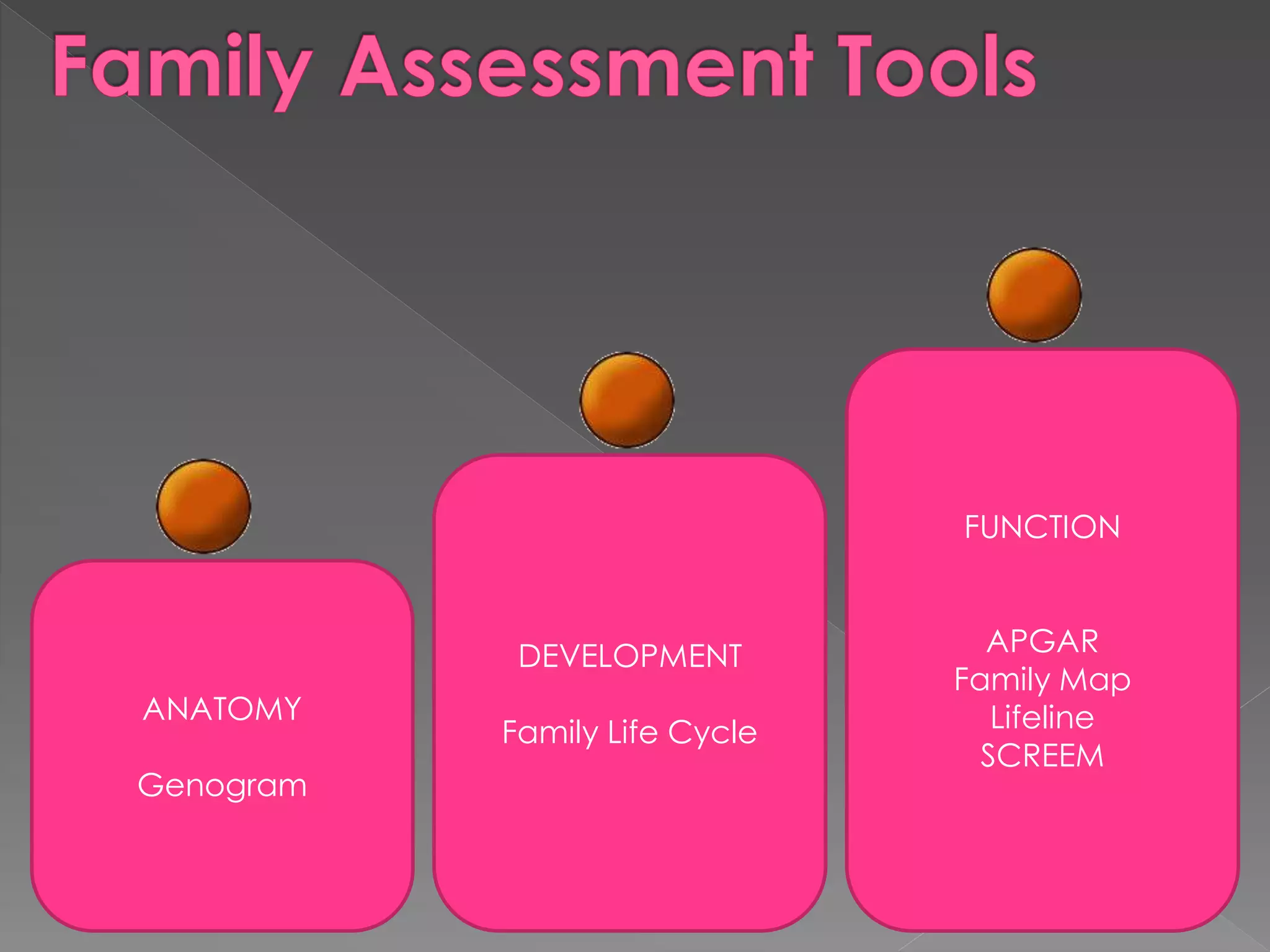 Family Assessment Tools

ANATOMY

Genogram

DEVELOPMENT

Family Life Cycle

FUNCTION

APGAR
Family Map
Lifeline
SCREEM